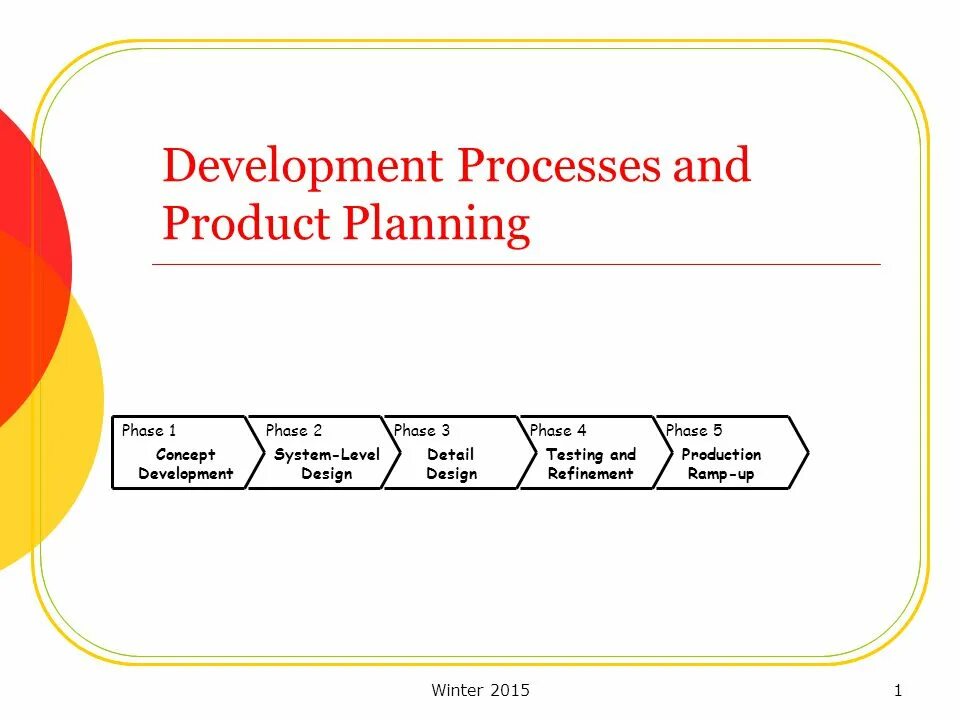 Development Processes and Product Planning

Phase 1
Concept Development

Phase 2
System-Level Design

Phase 3
Detail Design

Phase 4
Testing and Refinement

Phase 5
Production Ramp-up

Winter 2015

1